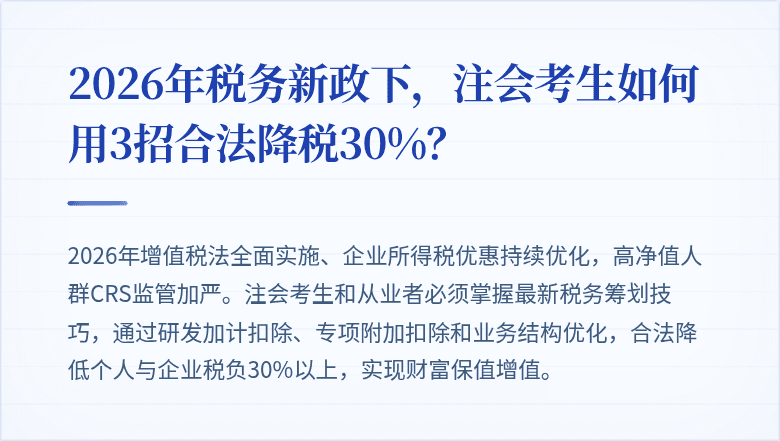 2026年税务新政下，注会考生如何用3招合法降税30%？

2026年增值税法全面实施、企业所得税优惠持续优化，高净值人群CRS监管加严。注会考生和从业者必须掌握最新税务筹划技巧，通过研发加计扣除、专项附加扣除和业务结构优化，合法降低个人与企业税负30%以上，实现财富保值增值。